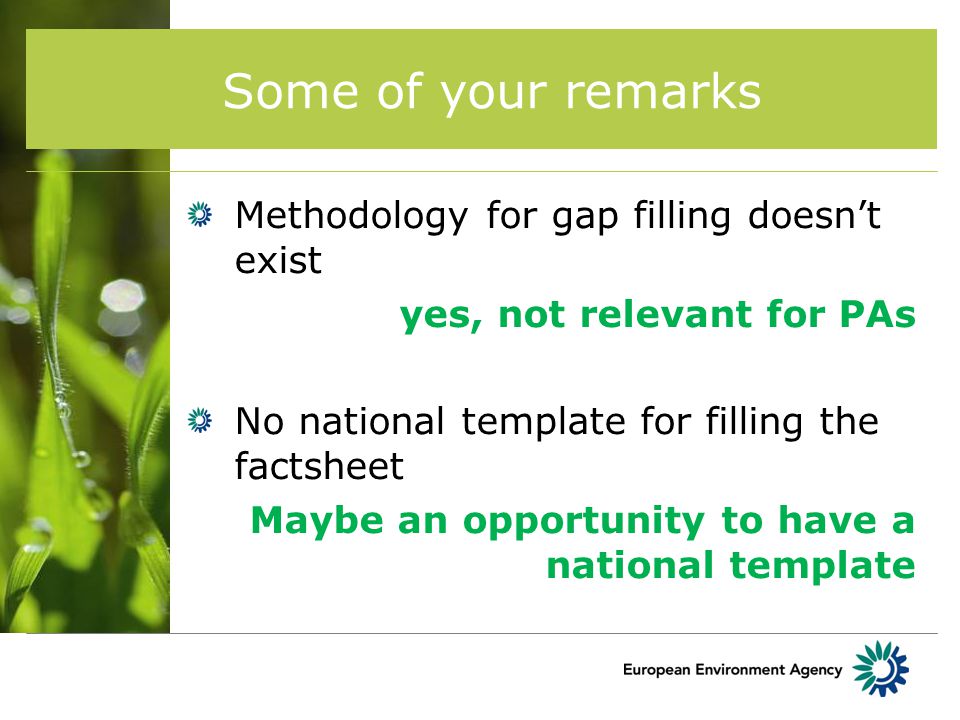 Some of your remarks

Methodology for gap filling doesn’t exist

yes, not relevant for PAs

No national template for filling the factsheet

Maybe an opportunity to have a national template

European Environment Agency